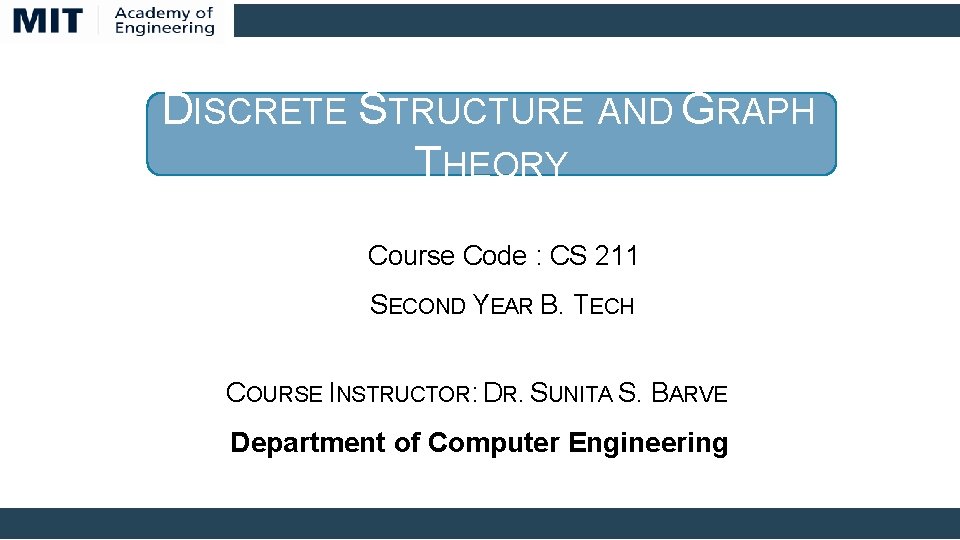 MIT Academy of Engineering

DISCRETE STRUCTURE AND GRAPH THEORY

Course Code : CS 211

SECOND YEAR B. TECH

COURSE INSTRUCTOR: DR. SUNITA S. BARVE

Department of Computer Engineering